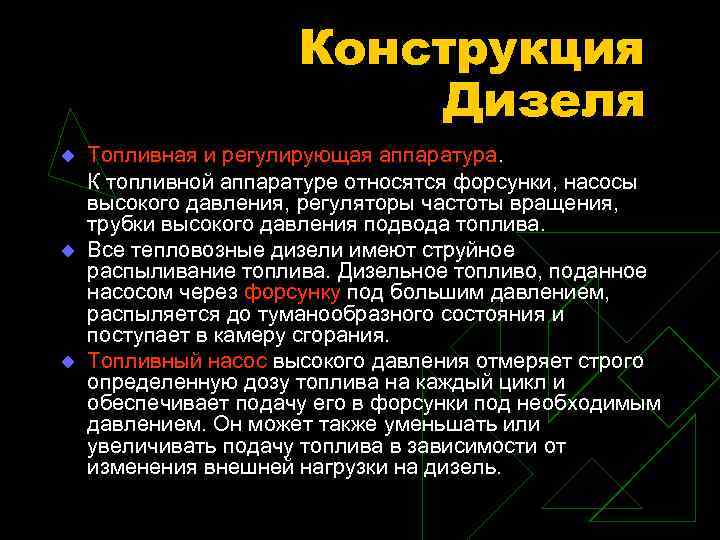 Конструкция Дизеля

Топливная и регулирующая аппаратура.

К топливной аппаратуре относятся форсунки, насосы высокого давления, регуляторы частоты вращения, трубки высокого давления подвода топлива.

Все тепловозные дизели имеют струйное распыливание топлива. Дизельное топливо, поданное насосом через форсунку под большим давлением, распыляется до туманообразного состояния и поступает в камеру сгорания.

Топливный насос высокого давления отмеряет строго определенную дозу топлива на каждый цикл и обеспечивает подачу его в форсунки под необходимым давлением. Он может также уменьшать или увеличивать подачу топлива в зависимости от изменения внешней нагрузки на дизель.